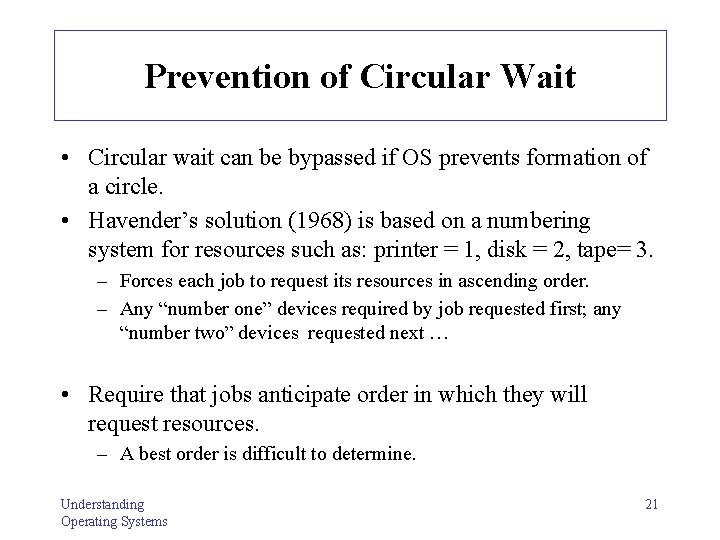 Prevention of Circular Wait

• Circular wait can be bypassed if OS prevents formation of a circle.

• Havender's solution (1968) is based on a numbering system for resources such as: printer = 1, disk = 2, tape= 3.

– Forces each job to request its resources in ascending order.

– Any "number one" devices required by job requested first; any "number two" devices requested next …

• Require that jobs anticipate order in which they will request resources.

– A best order is difficult to determine.

Understanding Operating Systems

21